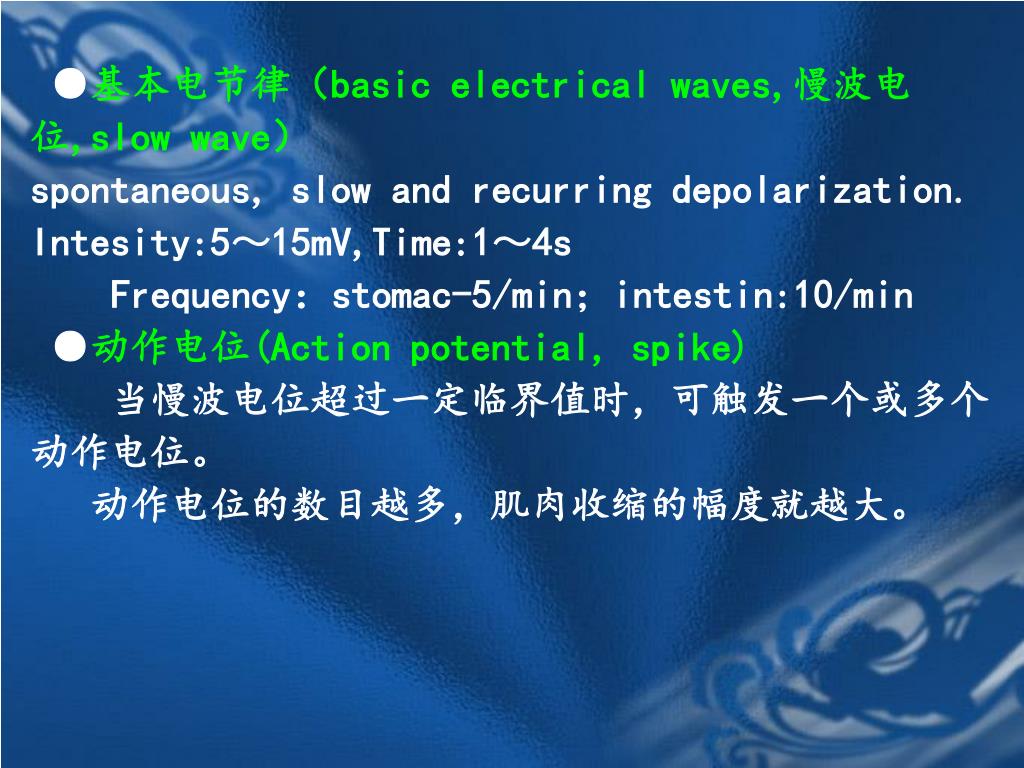 ●基本电节律（basic electrical waves,慢波电位,slow wave）
spontaneous, slow and recurring depolarization.
Intesity:5～15mV,Time:1～4s
Frequency: stomac-5/min; intestin:10/min
●动作电位(Action potential, spike)
当慢波电位超过一定临界值时，可触发一个或多个动作电位。
动作电位的数目越多，肌肉收缩的幅度就越大。